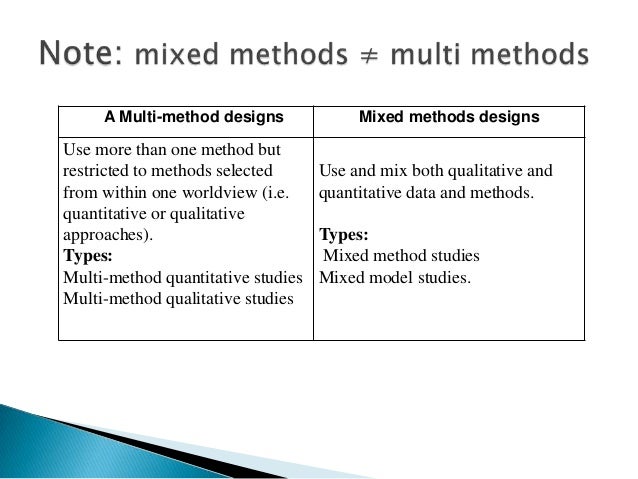 Note: mixed methods $\neq$ multi methods

| A Multi-method designs | Mixed methods designs |
|---|---|
| Use more than one method but restricted to methods selected from within one worldview (i.e. quantitative or qualitative approaches). **Types:** Multi-method quantitative studies Multi-method qualitative studies | Use and mix both qualitative and quantitative data and methods. **Types:** Mixed method studies Mixed model studies. |